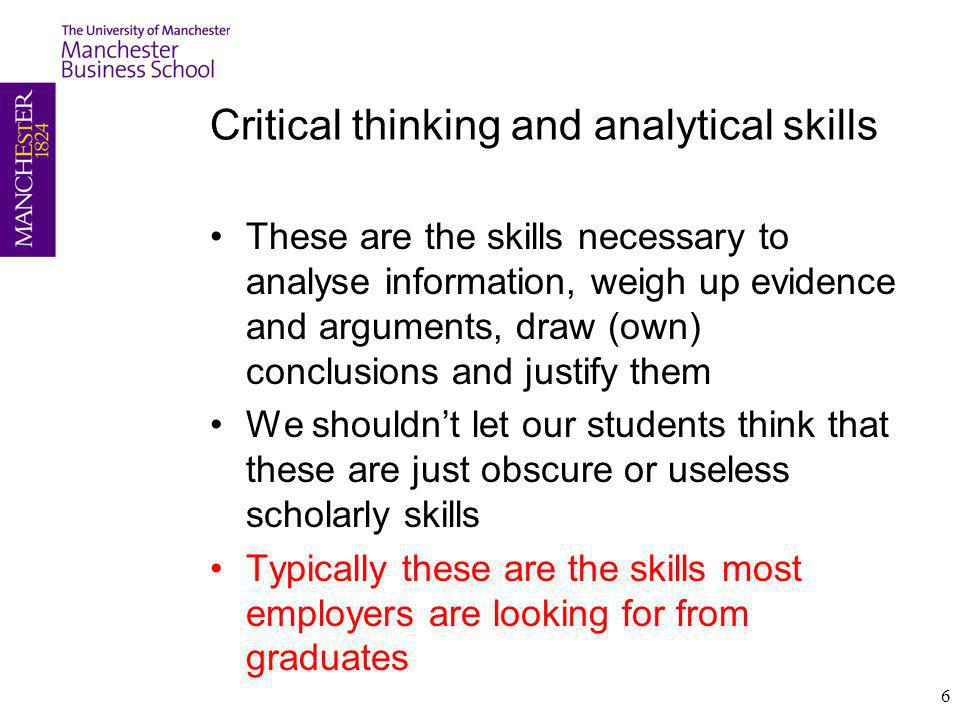 The University of Manchester
Manchester
Business School

MANCHESTER
1824

Critical thinking and analytical skills

• These are the skills necessary to analyse information, weigh up evidence and arguments, draw (own) conclusions and justify them

• We shouldn't let our students think that these are just obscure or useless scholarly skills

• Typically these are the skills most employers are looking for from graduates

6